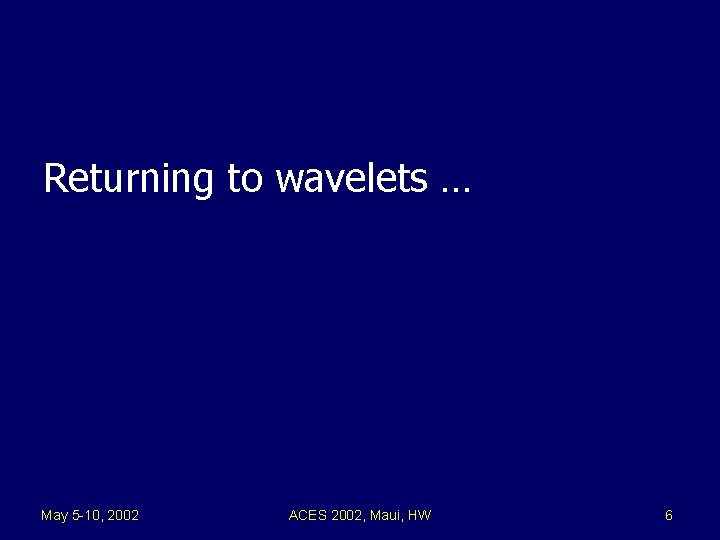 Returning to wavelets …

May 5-10, 2002

ACES 2002, Maui, HW

6